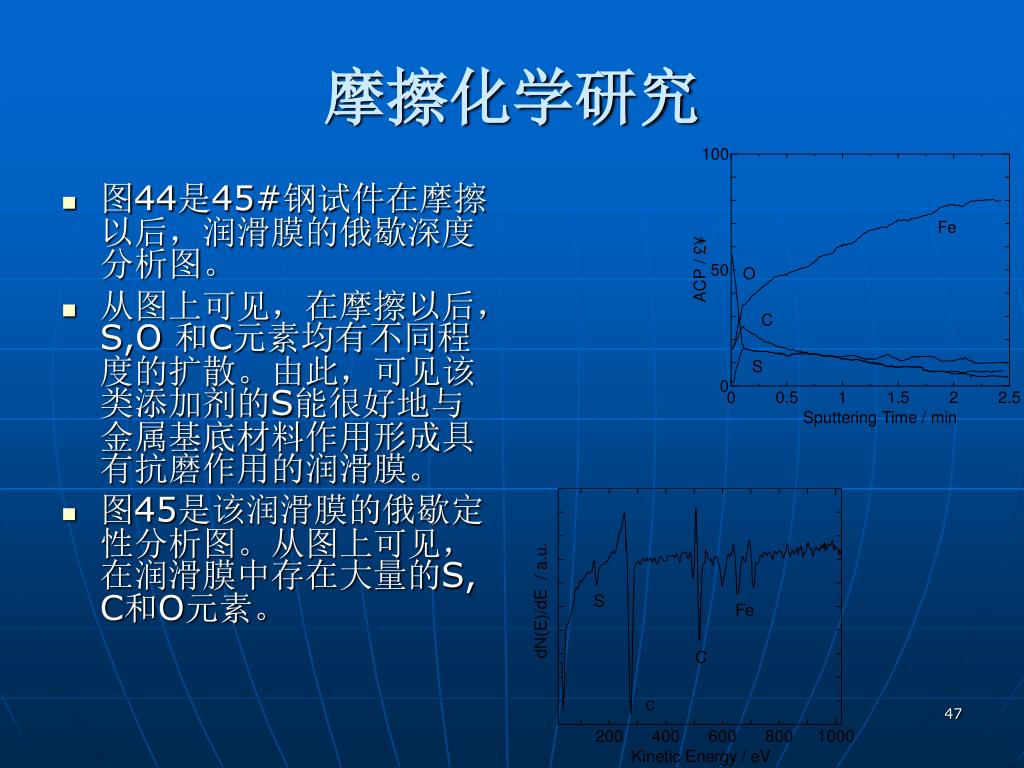 摩擦化学研究

- 图44是45#钢试件在摩擦以后，润滑膜的俄歇深度分析图。
- 从图上可见，在摩擦以后，S,O 和C元素均有不同程度的扩散。由此，可见该类添加剂的S能很好地与金属基底材料作用形成具有抗磨作用的润滑膜。
- 图45是该润滑膜的俄歇定性分析图。从图上可见，在润滑膜中存在大量的S, C和O元素。

100
50
0
ACP / £¥
Fe
O
C
S
0 0.5 1 1.5 2 2.5
Sputtering Time / min

dN(E)/dE / a.u.
S
Fe
C
C
200 400 600 800 1000
Kinetic Energy / eV

47